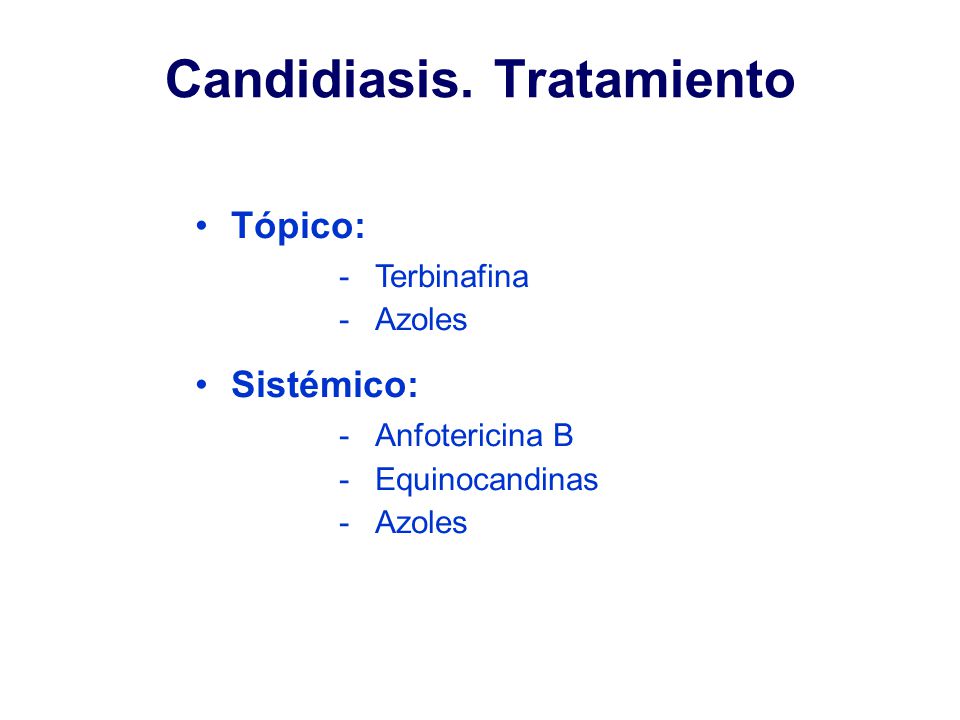 Candidiasis. Tratamiento

• Tópico:
- Terbinafina
- Azoles

• Sistémico:
- Anfotericina B
- Equinocandinas
- Azoles